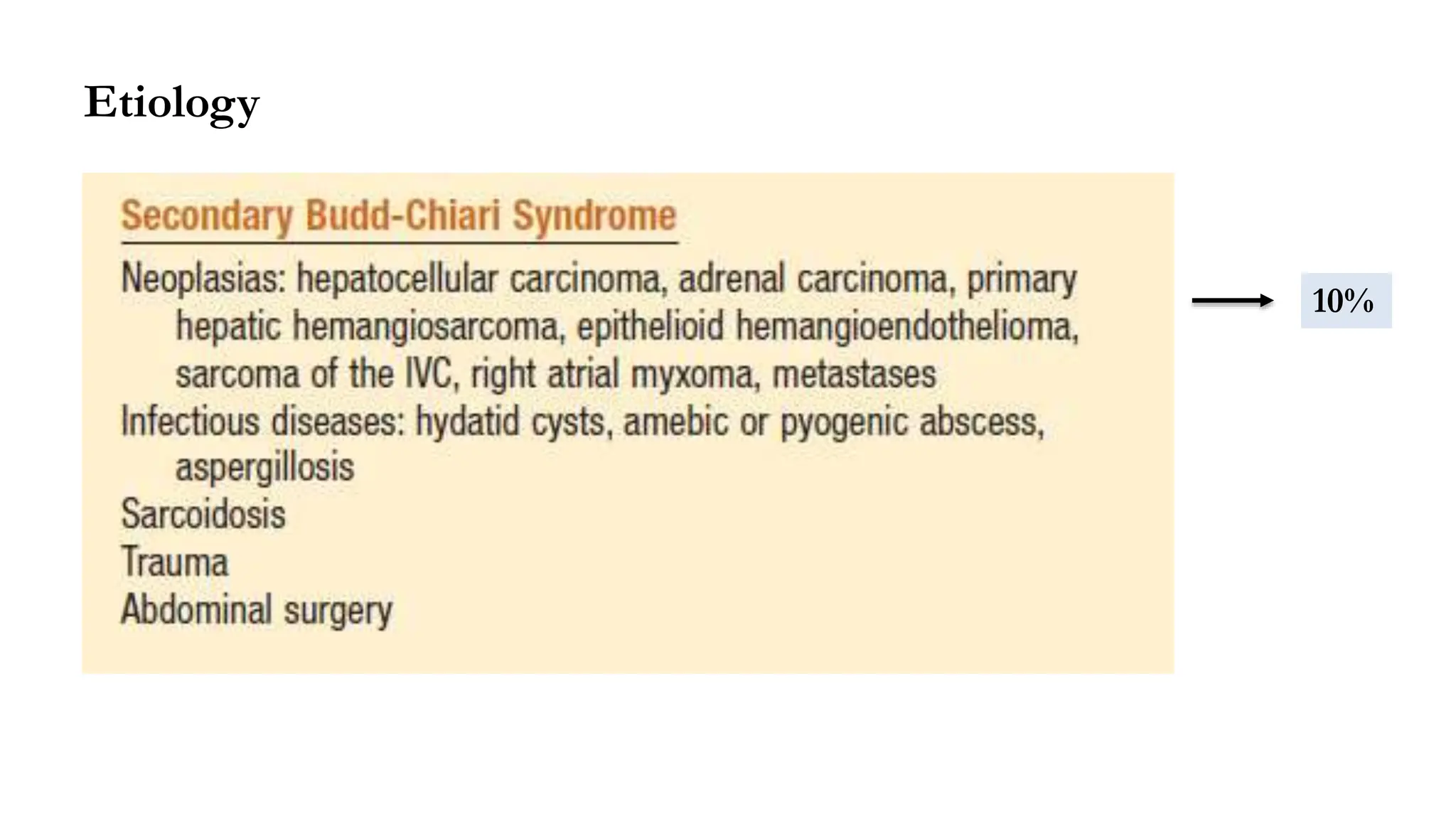 Etiology

Secondary Budd-Chiari Syndrome

Neoplasias: hepatocellular carcinoma, adrenal carcinoma, primary hepatic hemangiosarcoma, epithelioid hemangioendothelioma, sarcoma of the IVC, right atrial myxoma, metastases
Infectious diseases: hydatid cysts, amebic or pyogenic abscess, aspergillosis
Sarcoidosis
Trauma
Abdominal surgery

10%